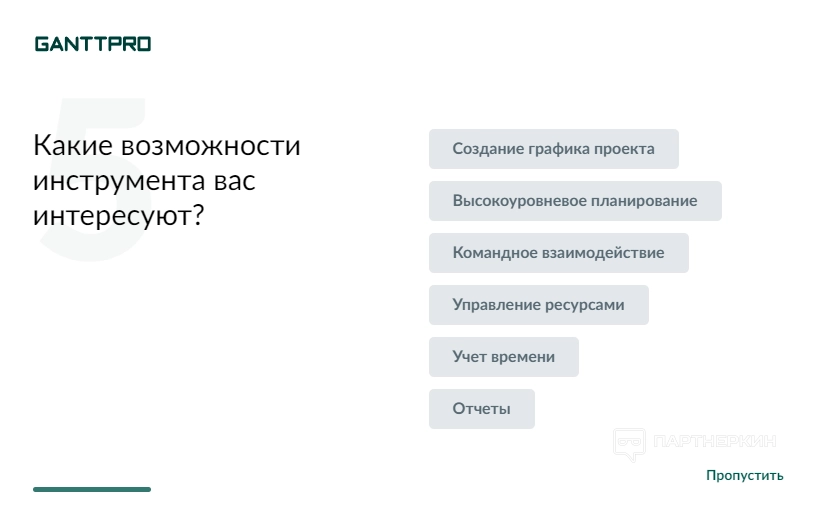 GANTTPRO

5

Какие возможности инструмента вас интересуют?

Создание графика проекта

Высокоуровневое планирование

Командное взаимодействие

Управление ресурсами

Учет времени

Отчеты

ПАРТНЕРКИН

Пропустить